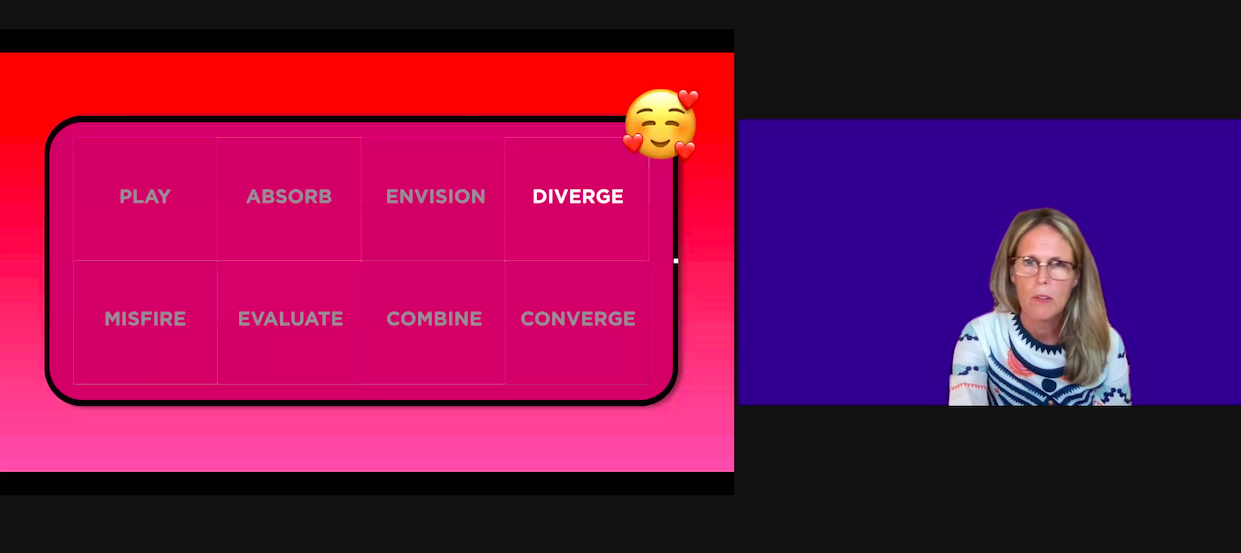 | PLAY | ABSORB | ENVISION | DIVERGE |
|---|---|---|---|
| MISFIRE | EVALUATE | COMBINE | CONVERGE |